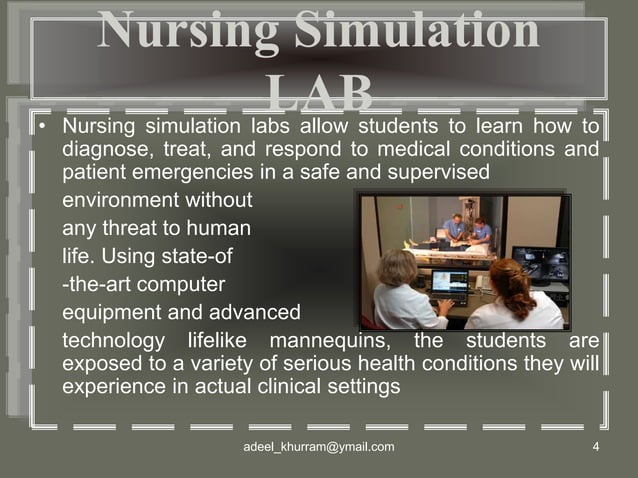 Nursing Simulation LAB

• Nursing simulation labs allow students to learn how to diagnose, treat, and respond to medical conditions and patient emergencies in a safe and supervised environment without any threat to human life. Using state-of -the-art computer equipment and advanced technology lifelike mannequins, the students are exposed to a variety of serious health conditions they will experience in actual clinical settings

adeel_khurram@ymail.com

4